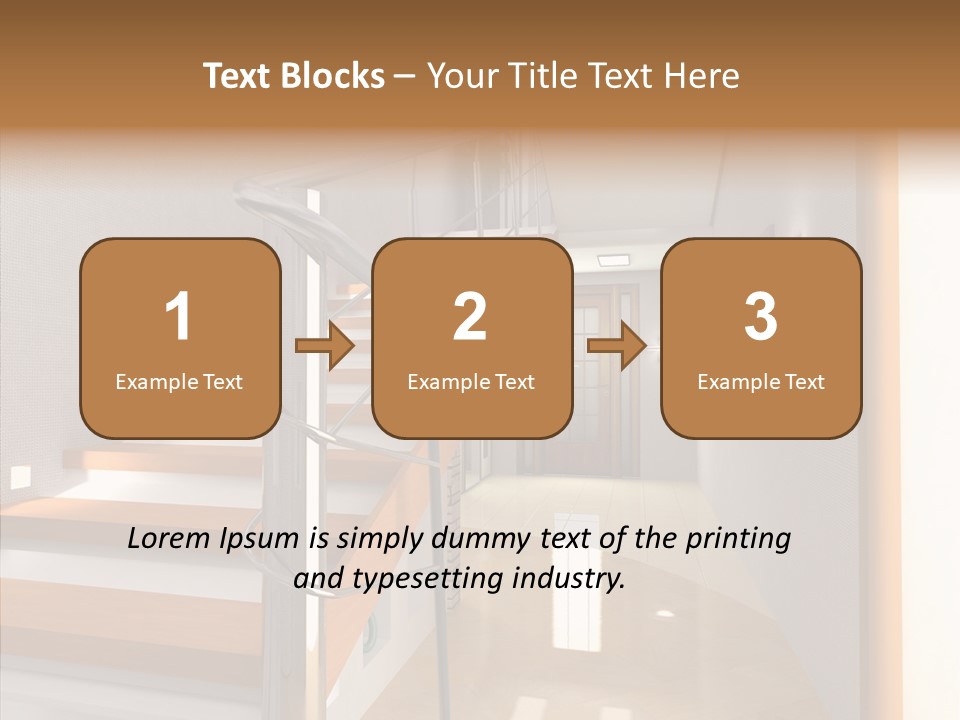 Text Blocks – Your Title Text Here

1
Example Text

2
Example Text

3
Example Text

Lorem Ipsum is simply dummy text of the printing and typesetting industry.